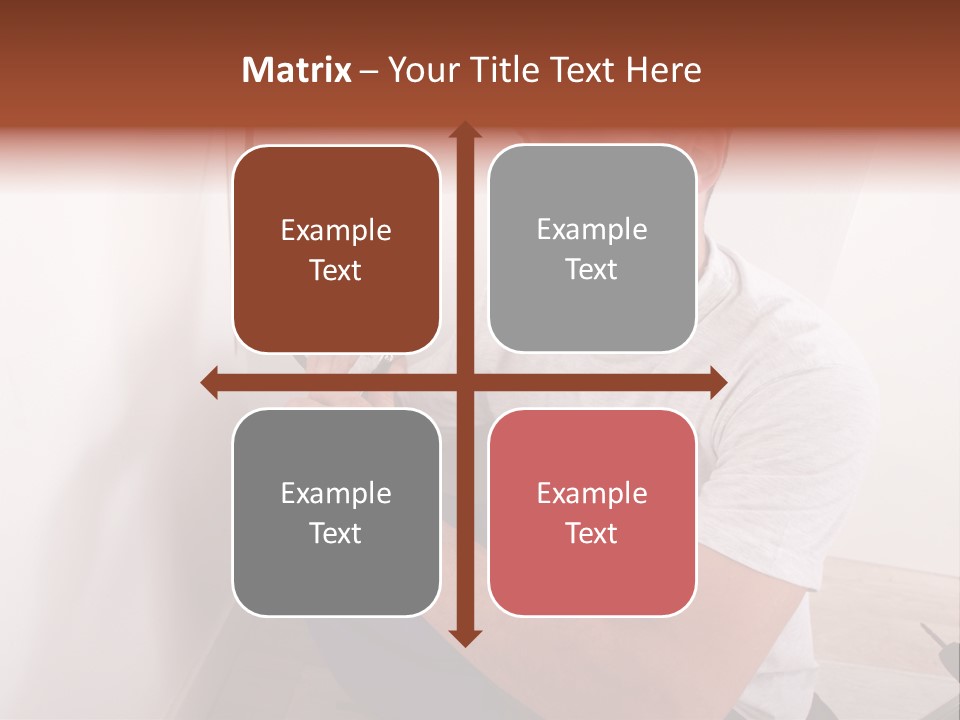 Matrix – Your Title Text Here

Example Text

Example Text

Example Text

Example Text